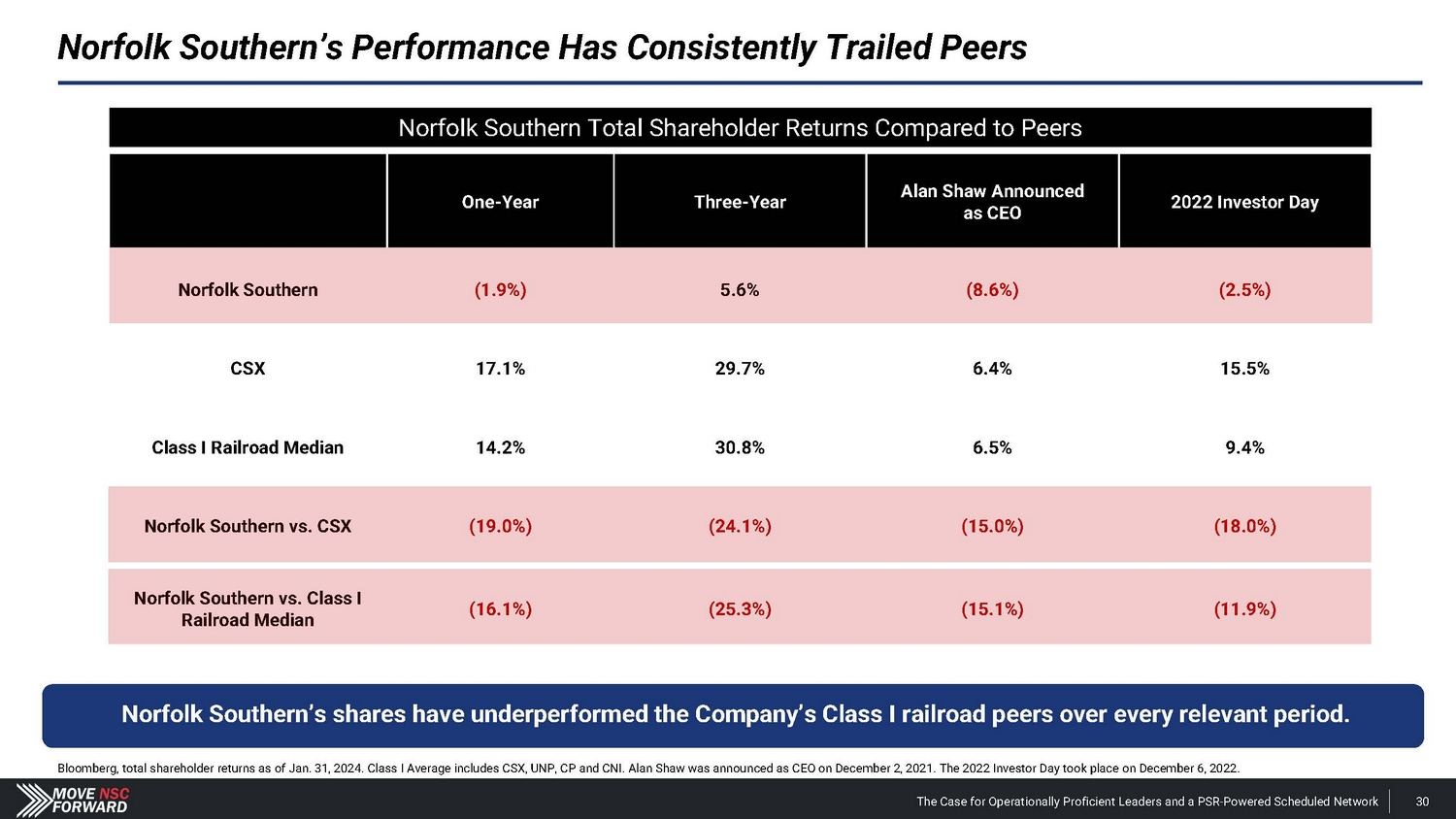 Norfolk Southern's Performance Has Consistently Trailed Peers

Norfolk Southern Total Shareholder Returns Compared to Peers

| | One-Year | Three-Year | Alan Shaw Announced as CEO | 2022 Investor Day |
|---|---|---|---|---|
| Norfolk Southern | (1.9%) | 5.6% | (8.6%) | (2.5%) |
| CSX | 17.1% | 29.7% | 6.4% | 15.5% |
| Class I Railroad Median | 14.2% | 30.8% | 6.5% | 9.4% |
| Norfolk Southern vs. CSX | (19.0%) | (24.1%) | (15.0%) | (18.0%) |
| Norfolk Southern vs. Class I Railroad Median | (16.1%) | (25.3%) | (15.1%) | (11.9%) |

Norfolk Southern's shares have underperformed the Company's Class I railroad peers over every relevant period.

Bloomberg, total shareholder returns as of Jan. 31, 2024. Class I Average includes CSX, UNP, CP and CNI. Alan Shaw was announced as CEO on December 2, 2021. The 2022 Investor Day took place on December 6, 2022.

MOVE NSC FORWARD

The Case for Operationally Proficient Leaders and a PSR-Powered Scheduled Network

30